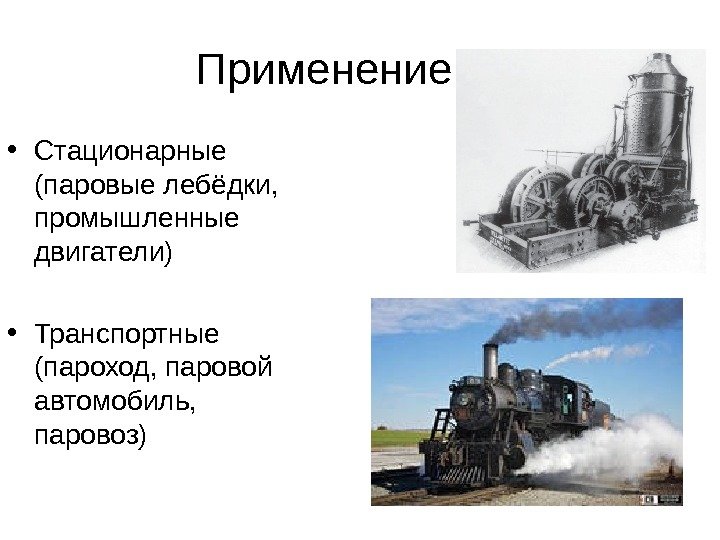 Применение

• Стационарные (паровые лебёдки, промышленные двигатели)

• Транспортные (пароход, паровой автомобиль, паровоз)